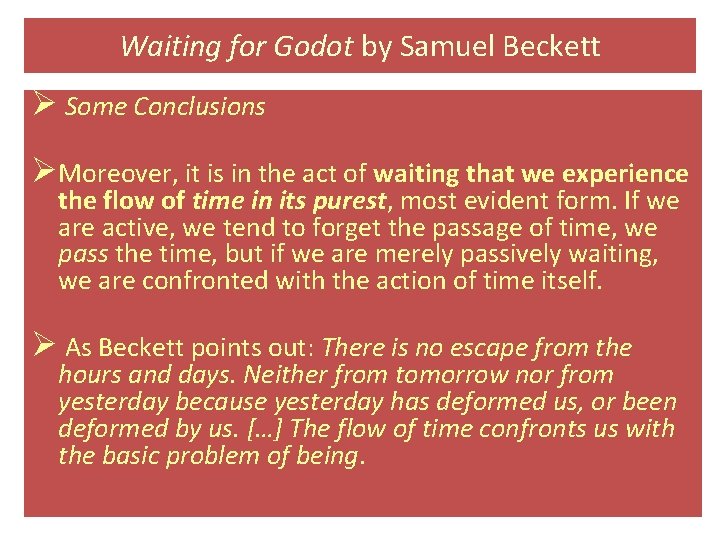 Waiting for Godot by Samuel Beckett

➢ Some Conclusions

➢ Moreover, it is in the act of waiting that we experience the flow of time in its purest, most evident form. If we are active, we tend to forget the passage of time, we pass the time, but if we are merely passively waiting, we are confronted with the action of time itself.

➢ As Beckett points out: There is no escape from the hours and days. Neither from tomorrow nor from yesterday because yesterday has deformed us, or been deformed by us. […] The flow of time confronts us with the basic problem of being.